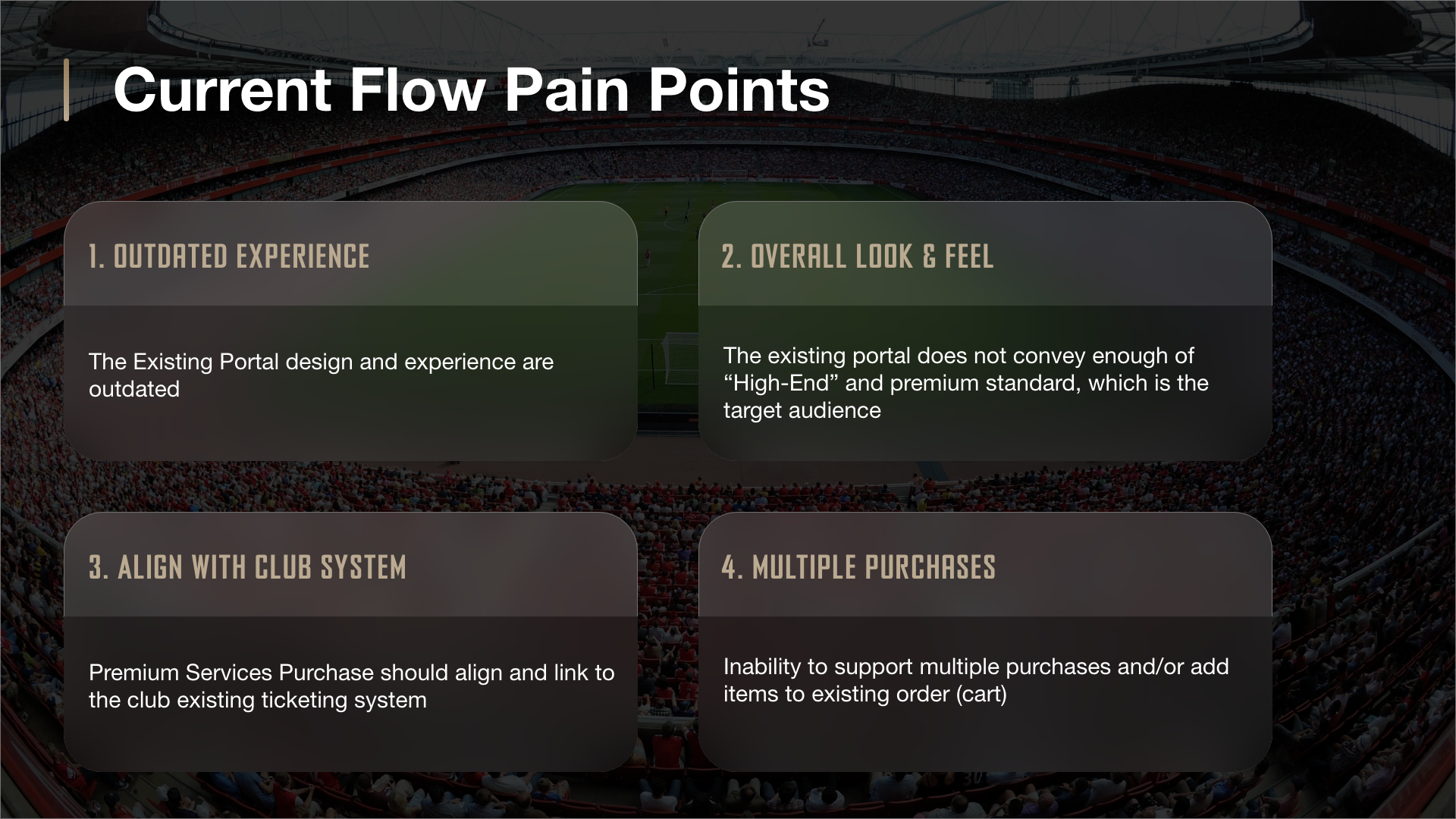 Current Flow Pain Points

1. OUTDATED EXPERIENCE

The Existing Portal design and experience are outdated

2. OVERALL LOOK & FEEL

The existing portal does not convey enough of “High-End” and premium standard, which is the target audience

3. ALIGN WITH CLUB SYSTEM

Premium Services Purchase should align and link to the club existing ticketing system

4. MULTIPLE PURCHASES

Inability to support multiple purchases and/or add items to existing order (cart)